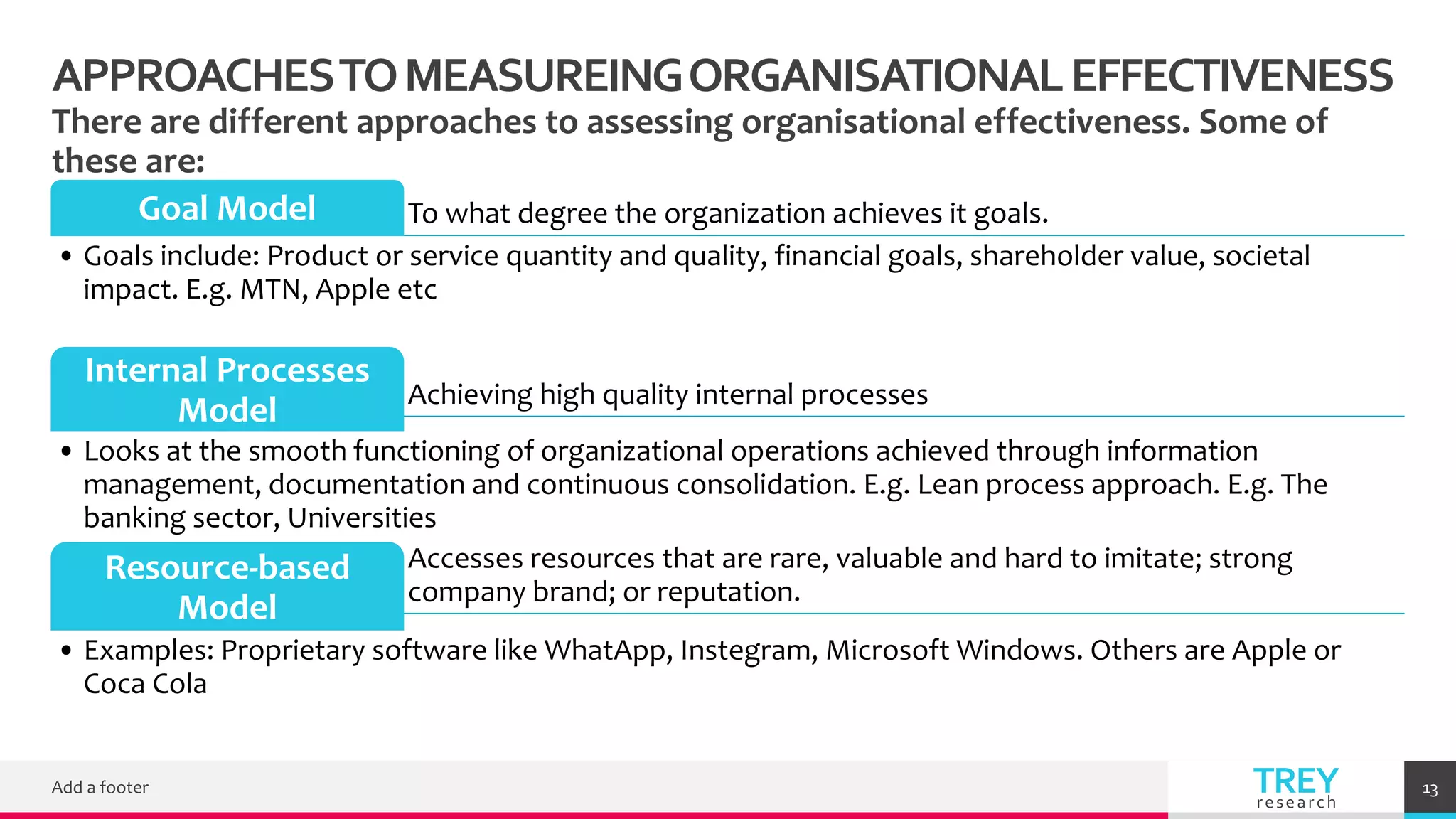 APPROACHES TO MEASUREING ORGANISATIONAL EFFECTIVENESS

There are different approaches to assessing organisational effectiveness. Some of these are:

Goal Model

To what degree the organization achieves it goals.

• Goals include: Product or service quantity and quality, financial goals, shareholder value, societal impact. E.g. MTN, Apple etc

Internal Processes Model

Achieving high quality internal processes

• Looks at the smooth functioning of organizational operations achieved through information management, documentation and continuous consolidation. E.g. Lean process approach. E.g. The banking sector, Universities

Resource-based Model

Accesses resources that are rare, valuable and hard to imitate; strong company brand; or reputation.

• Examples: Proprietary software like WhatApp, Instegram, Microsoft Windows. Others are Apple or Coca Cola

Add a footer

TREY research

13